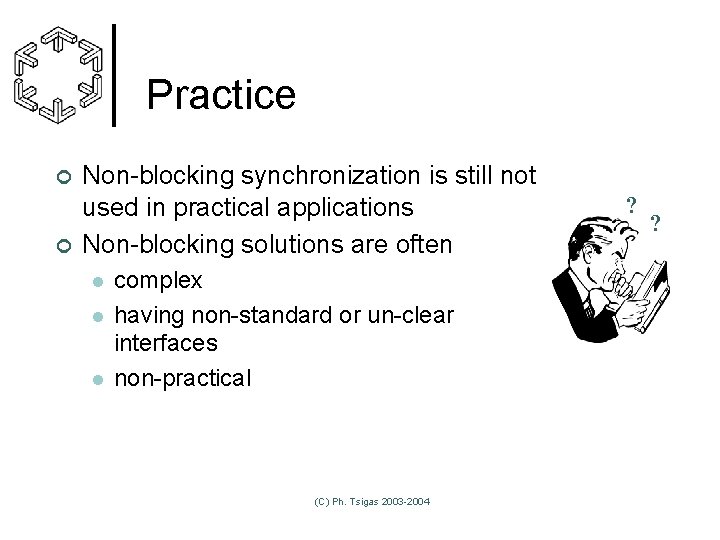 Practice

Non-blocking synchronization is still not used in practical applications

Non-blocking solutions are often

complex

having non-standard or un-clear interfaces

non-practical

? ?

(C) Ph. Tsigas 2003-2004